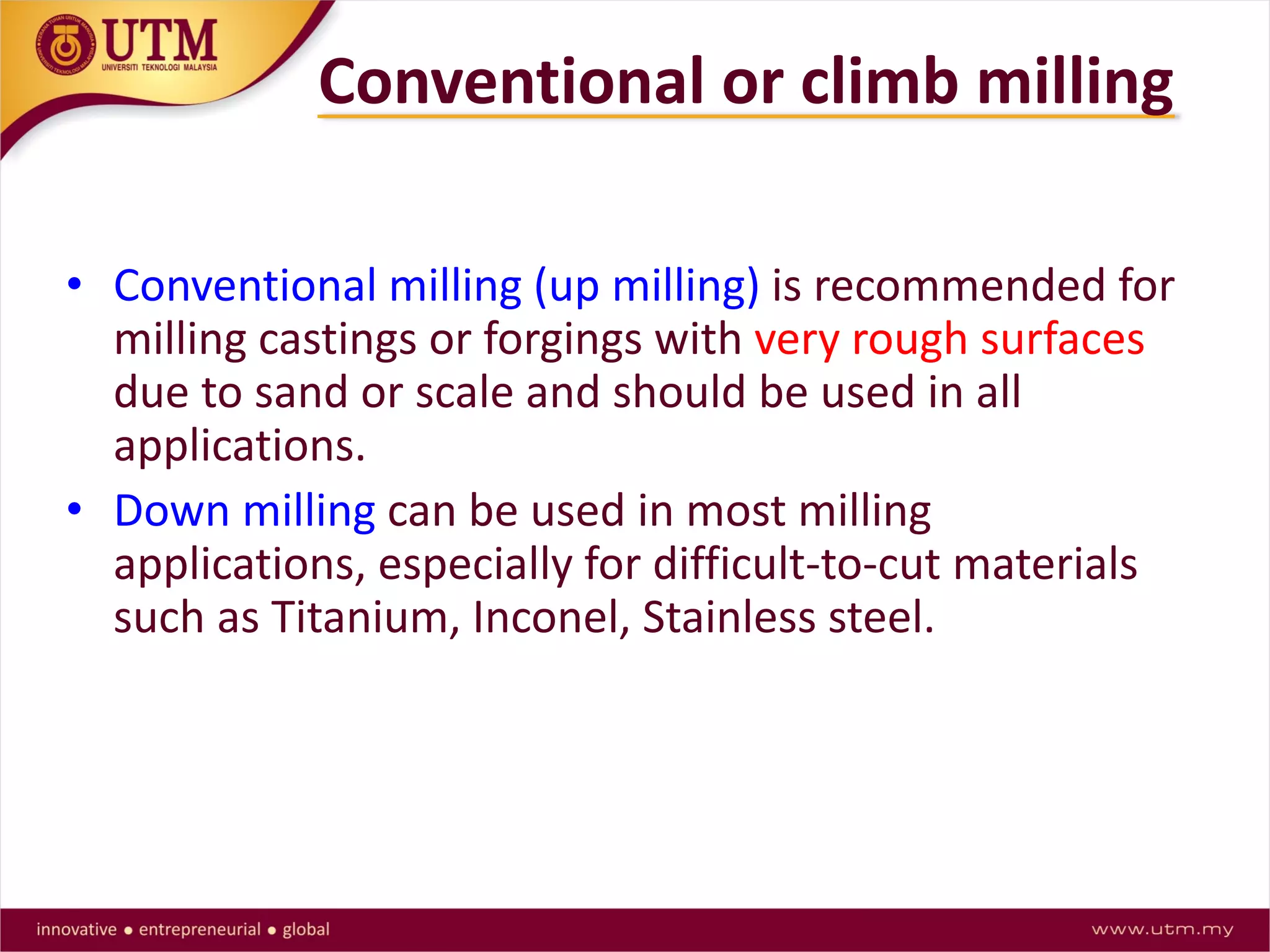 UTM
UNIVERSITI TEKNOLOGI MALAYSIA

Conventional or climb milling

• Conventional milling (up milling) is recommended for milling castings or forgings with very rough surfaces due to sand or scale and should be used in all applications.

• Down milling can be used in most milling applications, especially for difficult-to-cut materials such as Titanium, Inconel, Stainless steel.

innovative • entrepreneurial • global

www.utm.my